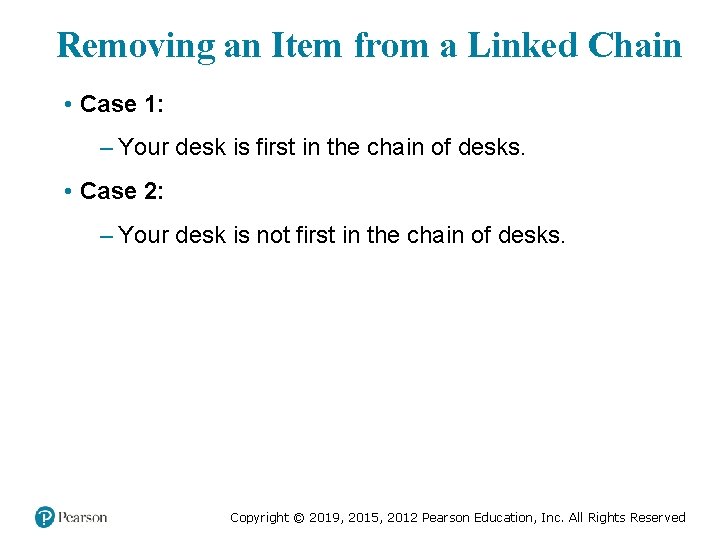 Removing an Item from a Linked Chain

• Case 1:

– Your desk is first in the chain of desks.

• Case 2:

– Your desk is not first in the chain of desks.

Pearson

Copyright © 2019, 2015, 2012 Pearson Education, Inc. All Rights Reserved